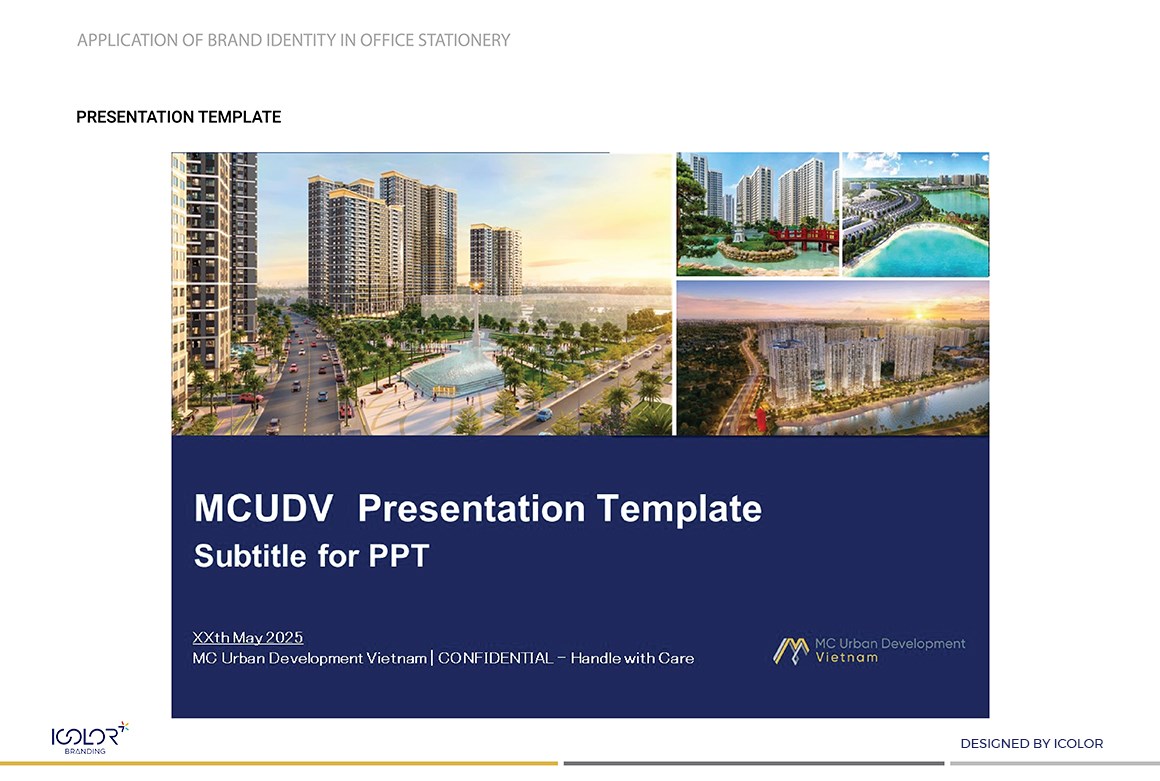 APPLICATION OF BRAND IDENTITY IN OFFICE STATIONERY

PRESENTATION TEMPLATE

MCUDV Presentation Template
Subtitle for PPT

XXth May 2025
MC Urban Development Vietnam | CONFIDENTIAL – Handle with Care

MC Urban Development
Vietnam

ICOLOR
BRANDING

DESIGNED BY ICOLOR